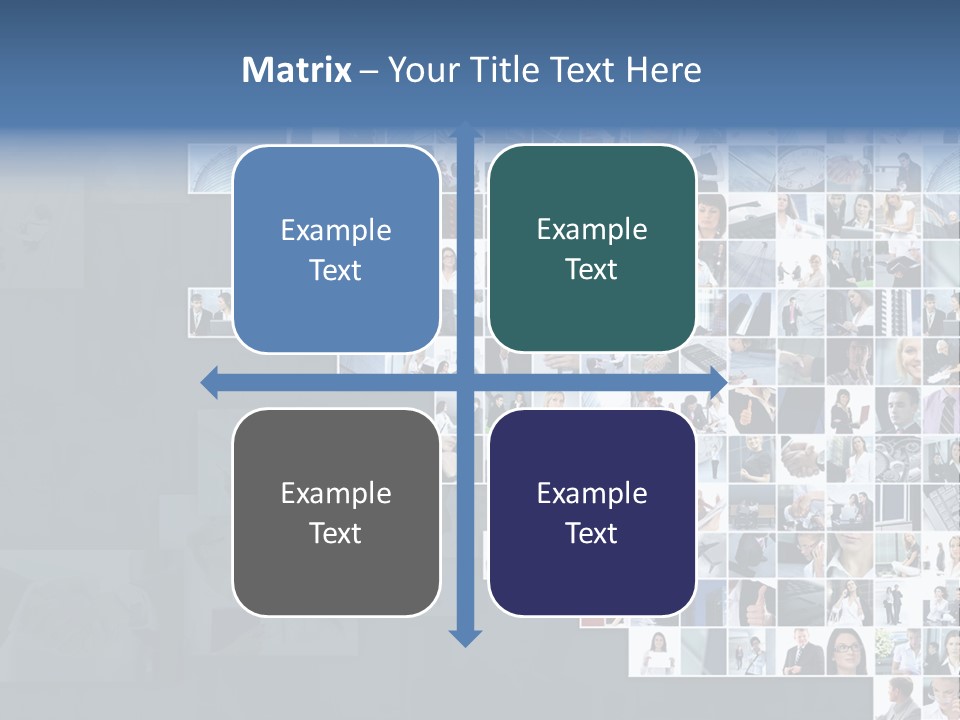 Matrix – Your Title Text Here

Example Text

Example Text

Example Text

Example Text